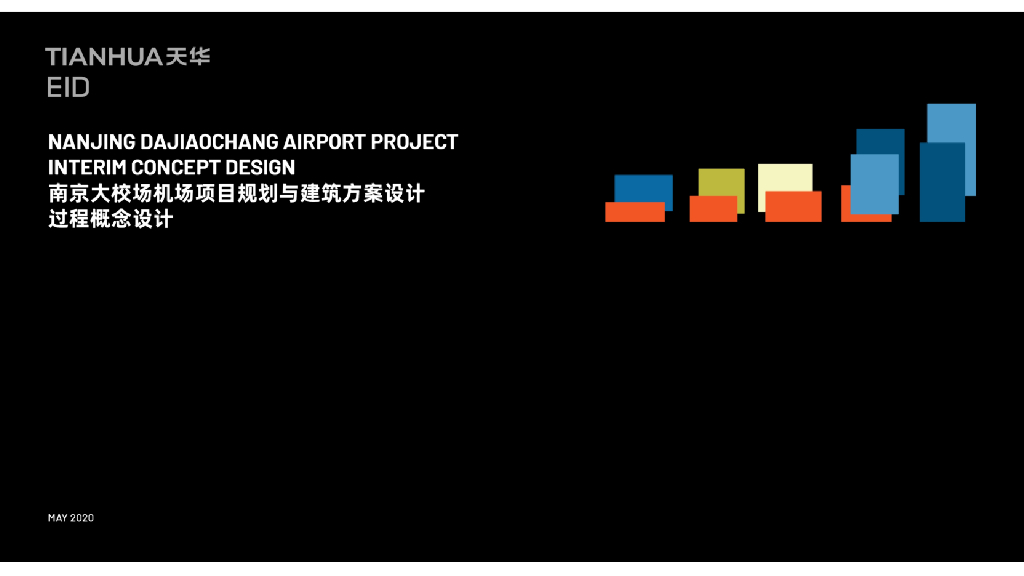 TIANHUA天华
EID

NANJING DAJIAOCHANG AIRPORT PROJECT
INTERIM CONCEPT DESIGN
南京大校场机场项目规划与建筑方案设计
过程概念设计

MAY 2020